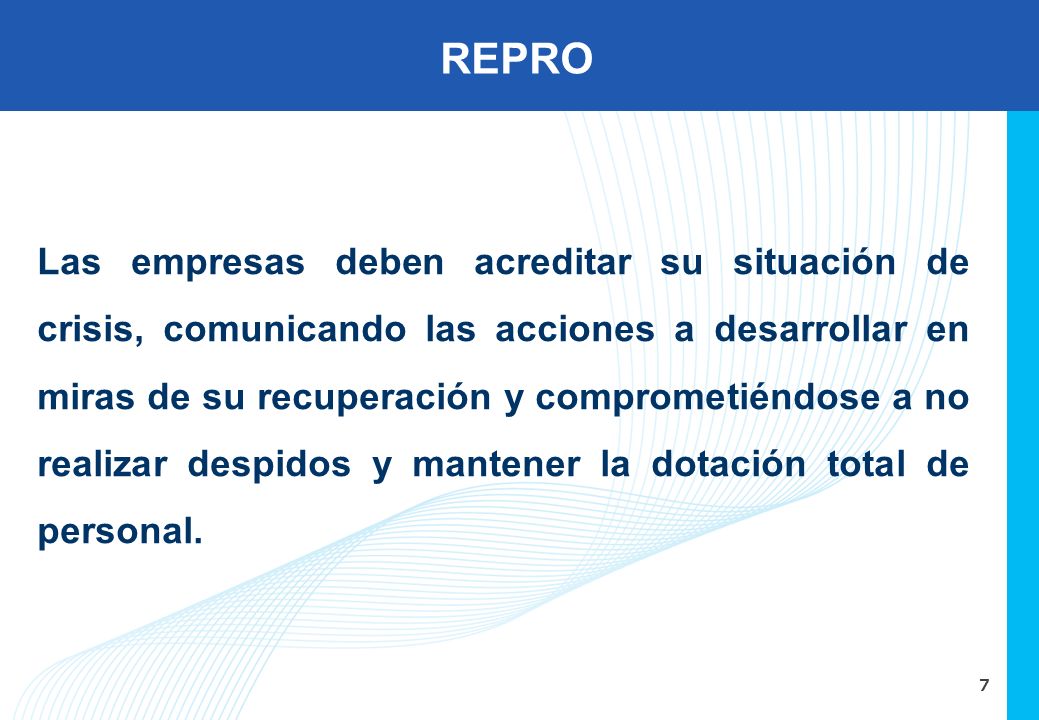 REPRO

Las empresas deben acreditar su situación de crisis, comunicando las acciones a desarrollar en miras de su recuperación y comprometiéndose a no realizar despidos y mantener la dotación total de personal.

7